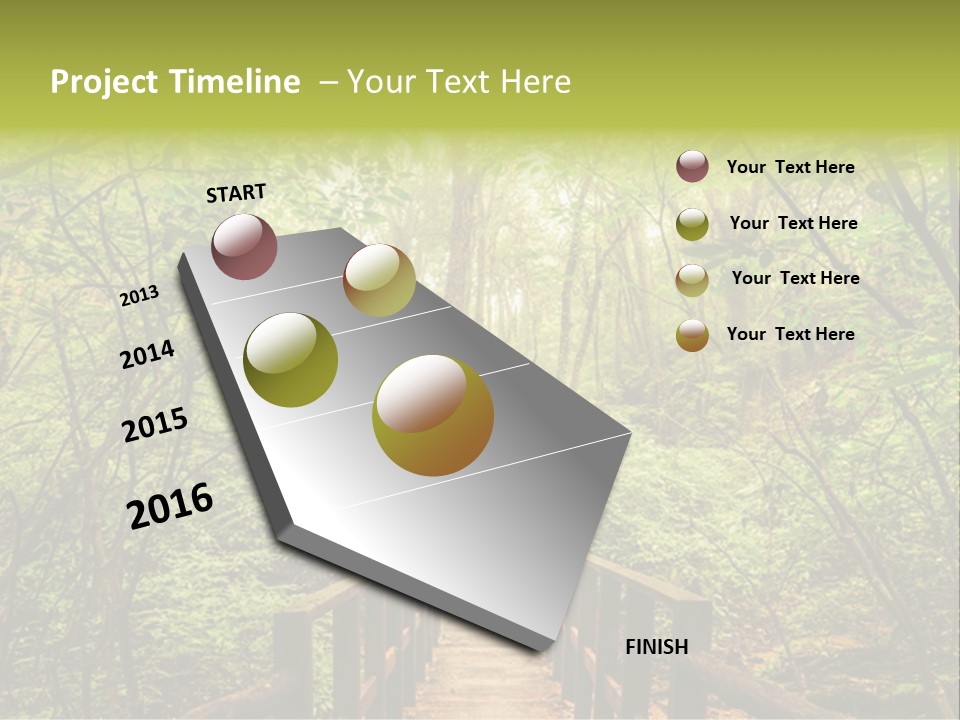 Project Timeline – Your Text Here

START

2013

2014

2015

2016

FINISH

Your Text Here

Your Text Here

Your Text Here

Your Text Here